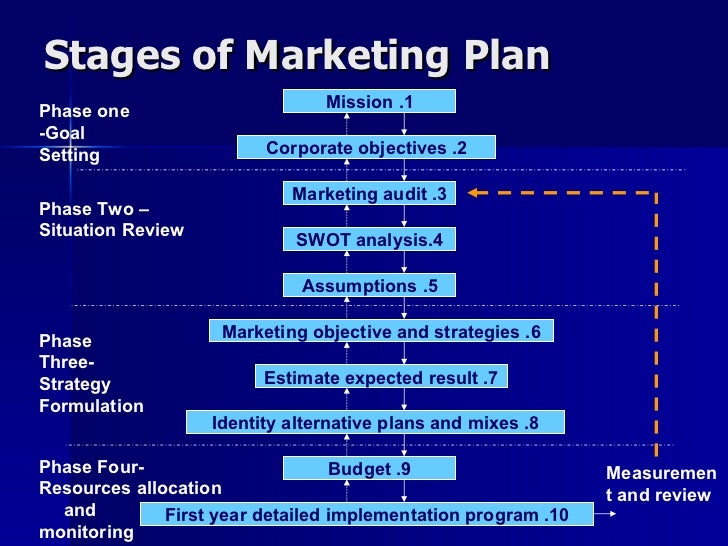 Stages of Marketing Plan

Phase one -Goal Setting

Mission .1

Corporate objectives .2

Phase Two – Situation Review

Marketing audit .3

SWOT analysis.4

Assumptions .5

Phase Three- Strategy Formulation

Marketing objective and strategies .6

Estimate expected result .7

Identity alternative plans and mixes .8

Phase Four- Resources allocation and monitoring

Budget .9

First year detailed implementation program .10

Measuremen t and review